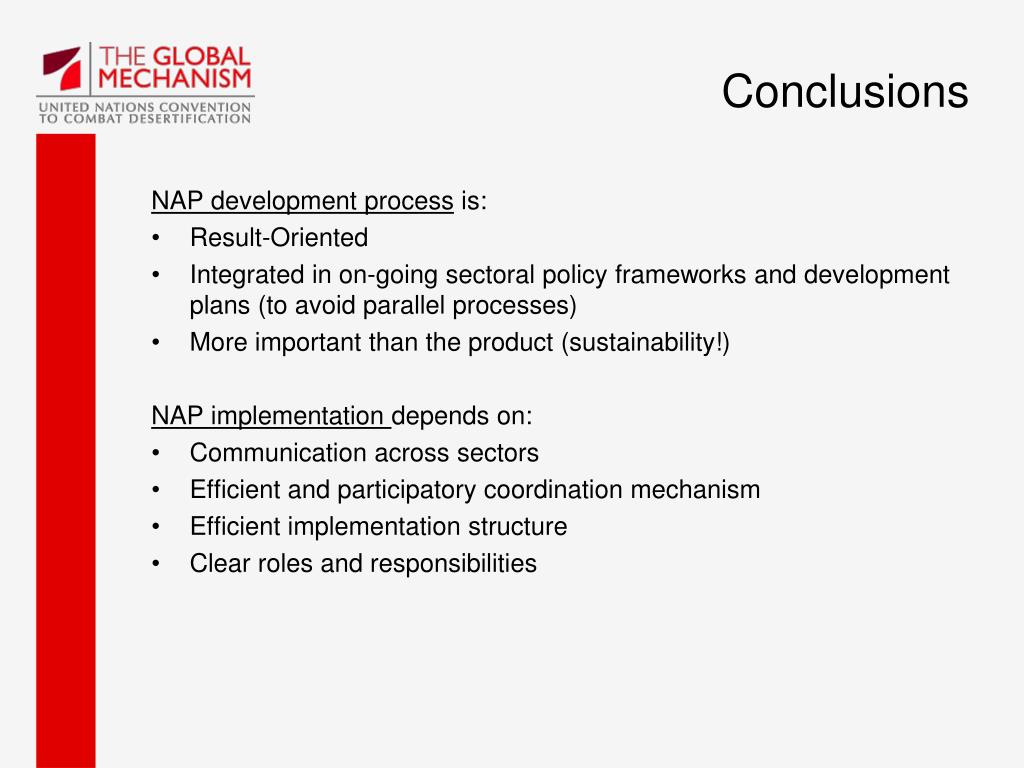 THE GLOBAL MECHANISM
UNITED NATIONS CONVENTION TO COMBAT DESERTIFICATION

Conclusions

NAP development process is:
• Result-Oriented
• Integrated in on-going sectoral policy frameworks and development plans (to avoid parallel processes)
• More important than the product (sustainability!)

NAP implementation depends on:
• Communication across sectors
• Efficient and participatory coordination mechanism
• Efficient implementation structure
• Clear roles and responsibilities